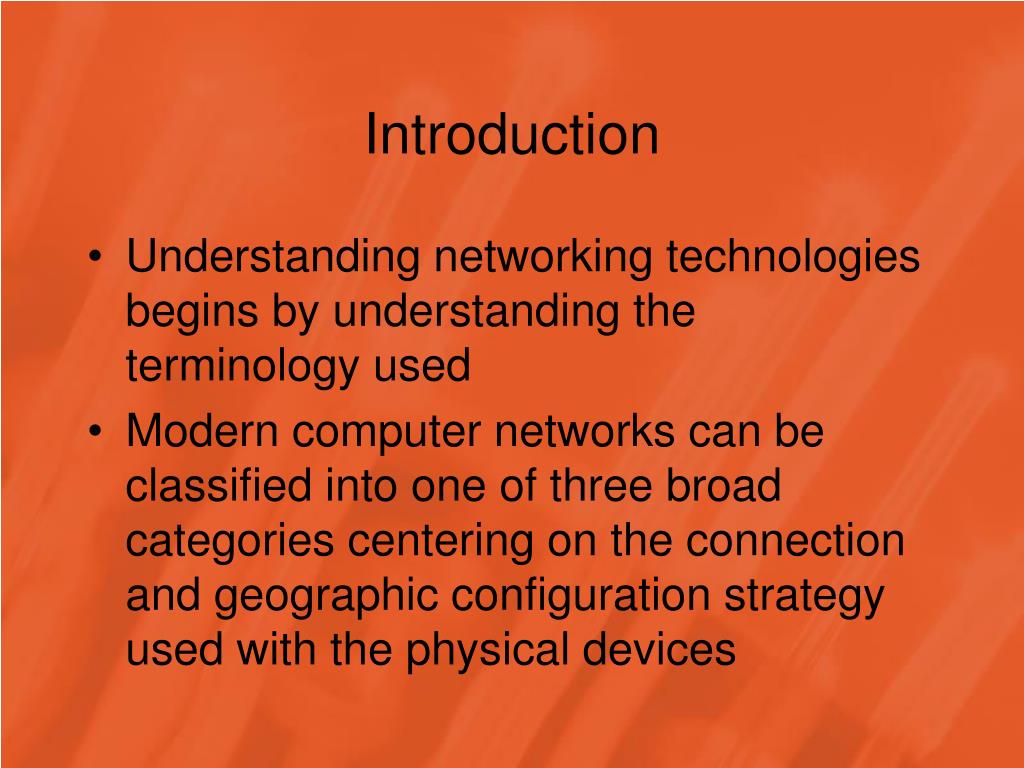 Introduction

• Understanding networking technologies begins by understanding the terminology used

• Modern computer networks can be classified into one of three broad categories centering on the connection and geographic configuration strategy used with the physical devices